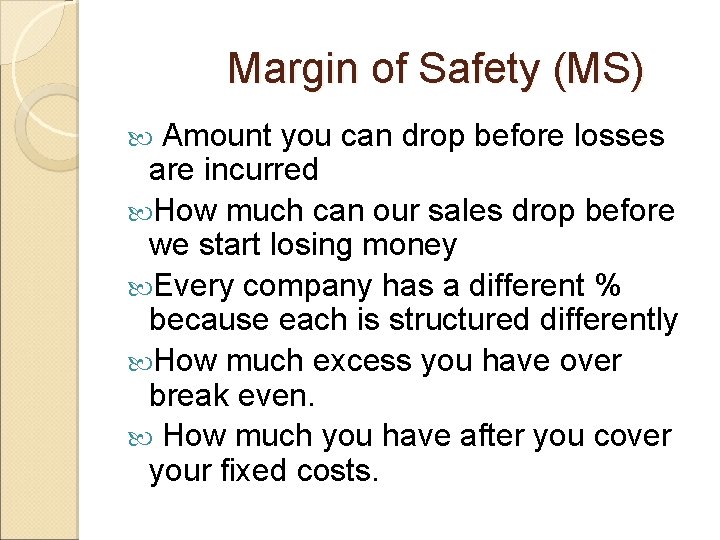 Margin of Safety (MS)

Amount you can drop before losses are incurred

How much can our sales drop before we start losing money

Every company has a different % because each is structured differently

How much excess you have over break even.

How much you have after you cover your fixed costs.